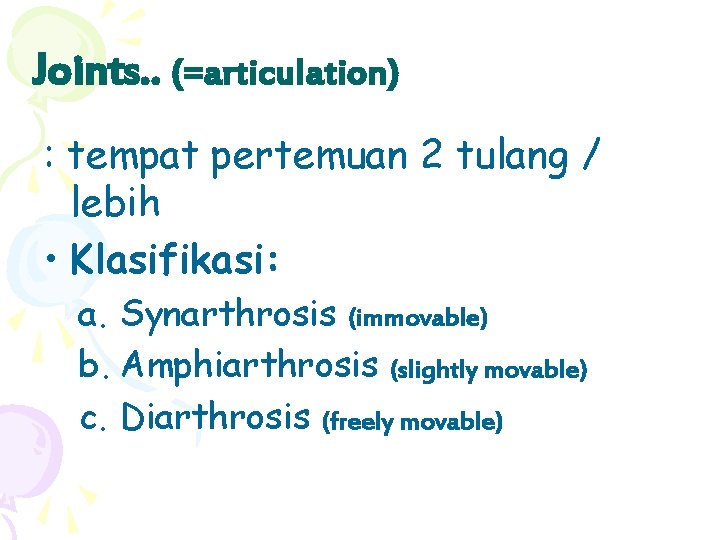 Joints.. (=articulation)

: tempat pertemuan 2 tulang / lebih

• Klasifikasi:

a. Synarthrosis (immovable)

b. Amphiarthrosis (slightly movable)

c. Diarthrosis (freely movable)